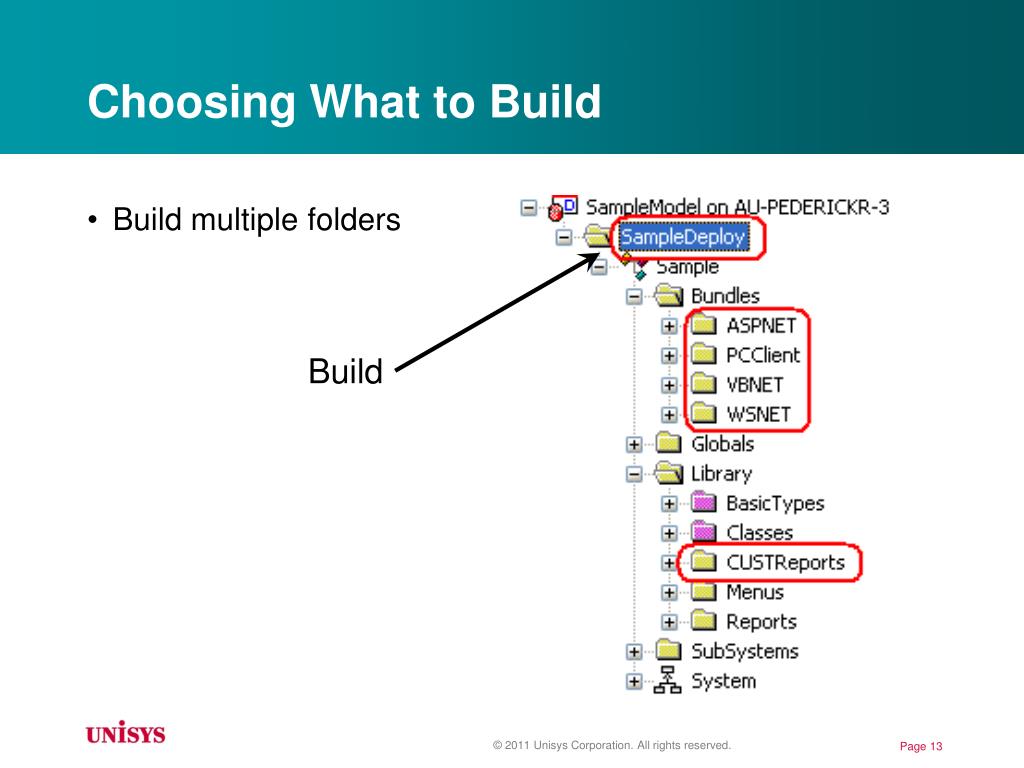 Choosing What to Build

• Build multiple folders

Build

SampleModel on AU-PEDERICKR-3
SampleDeploy
Sample
Bundles
ASPNET
PCClient
VBNET
WSNET
Globals
Library
BasicTypes
Classes
CUSTReports
Menus
Reports
SubSystems
System

UNISYS

© 2011 Unisys Corporation. All rights reserved.

Page 13